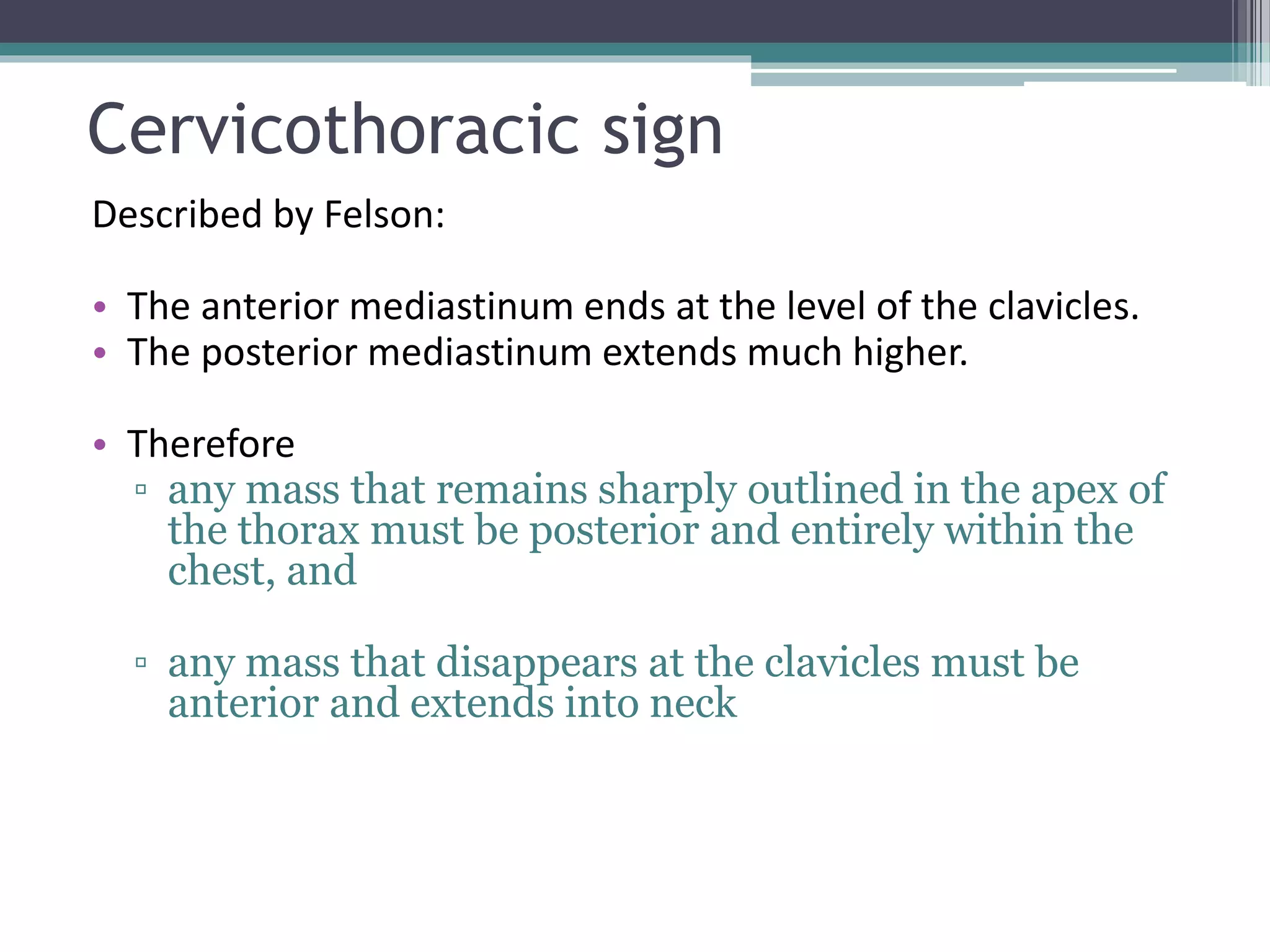 Cervicothoracic sign

Described by Felson:

• The anterior mediastinum ends at the level of the clavicles.
• The posterior mediastinum extends much higher.

• Therefore
▫ any mass that remains sharply outlined in the apex of the thorax must be posterior and entirely within the chest, and

▫ any mass that disappears at the clavicles must be anterior and extends into neck